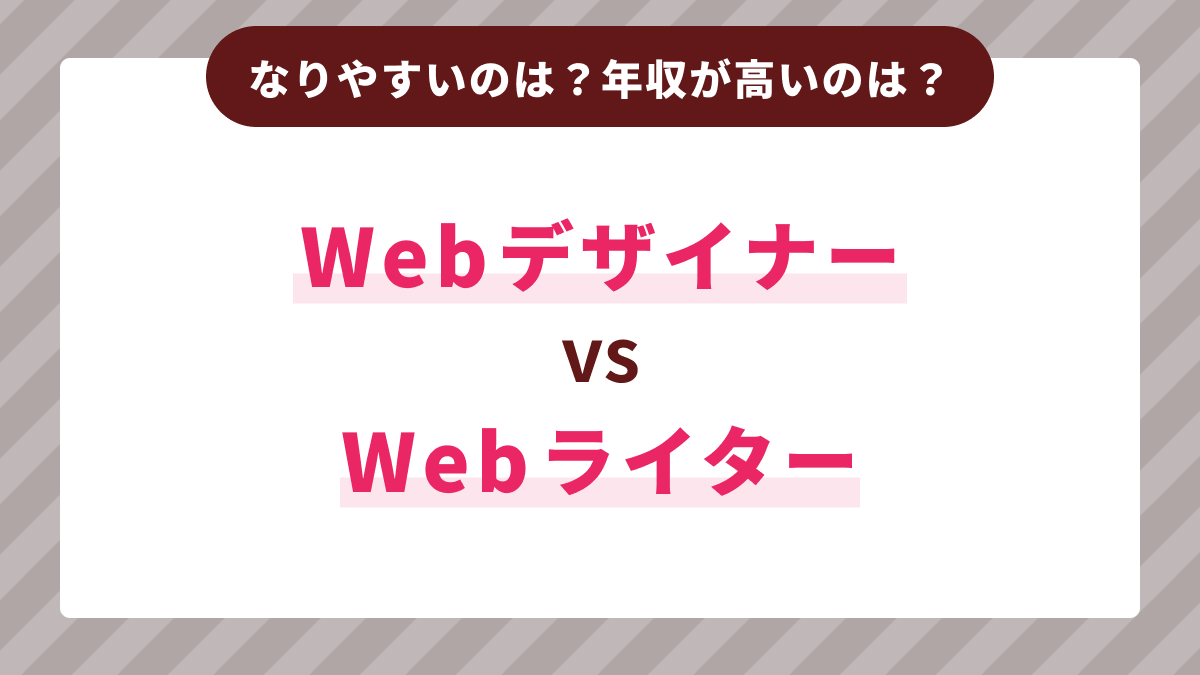 なりやすいのは？年収が高いのは？

Webデザイナー

VS

Webライター